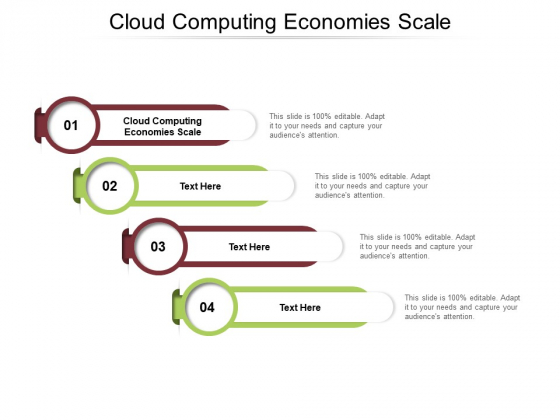 Cloud Computing Economies Scale

01

Cloud Computing Economies Scale

This slide is 100% editable. Adapt it to your needs and capture your audience's attention.

02

Text Here

This slide is 100% editable. Adapt it to your needs and capture your audience's attention.

03

Text Here

This slide is 100% editable. Adapt it to your needs and capture your audience's attention.

04

Text Here

This slide is 100% editable. Adapt it to your needs and capture your audience's attention.